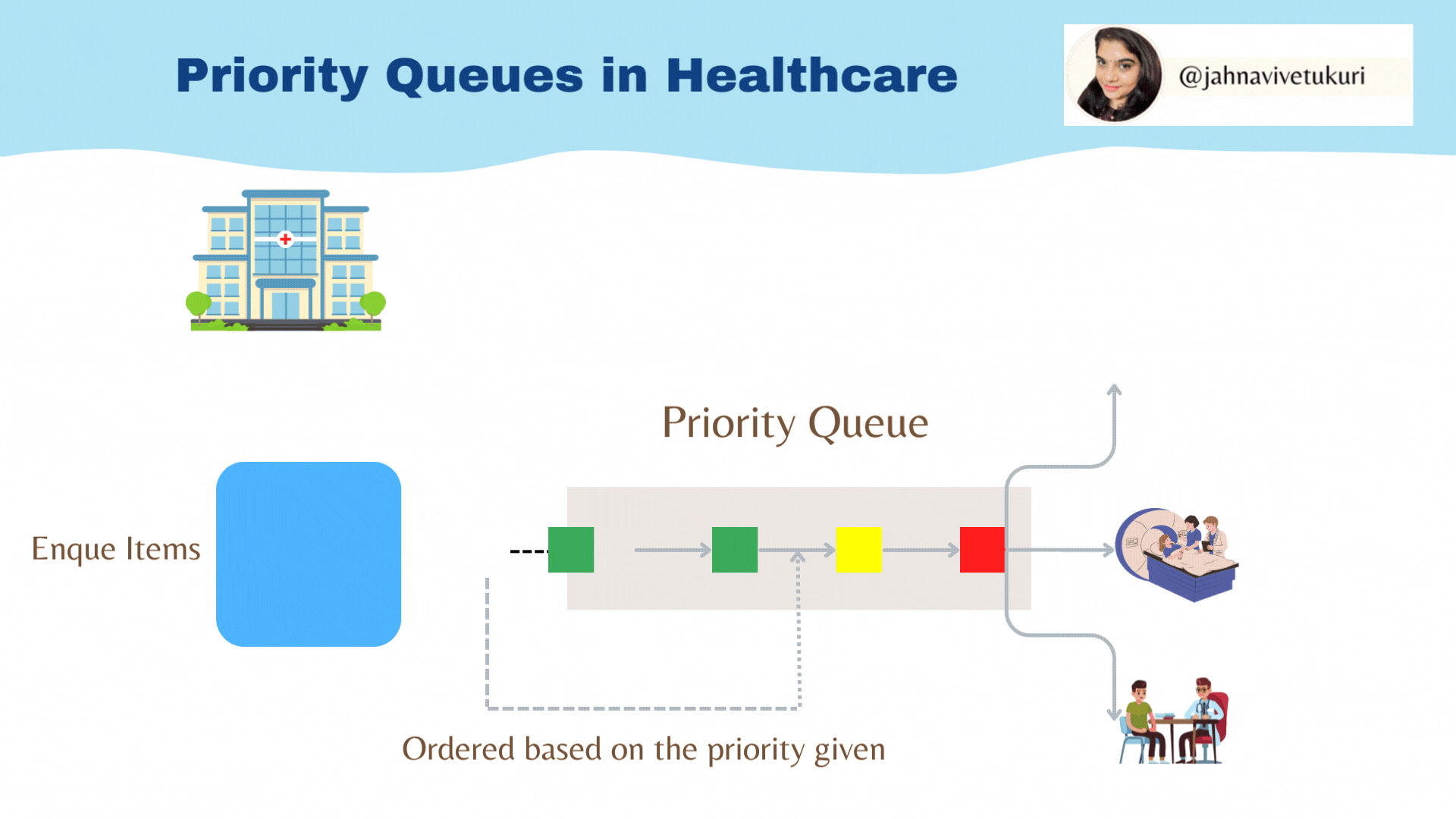 Priority Queues in Healthcare

@jahnavivetukuri

Priority Queue

Enque Items

Ordered based on the priority given